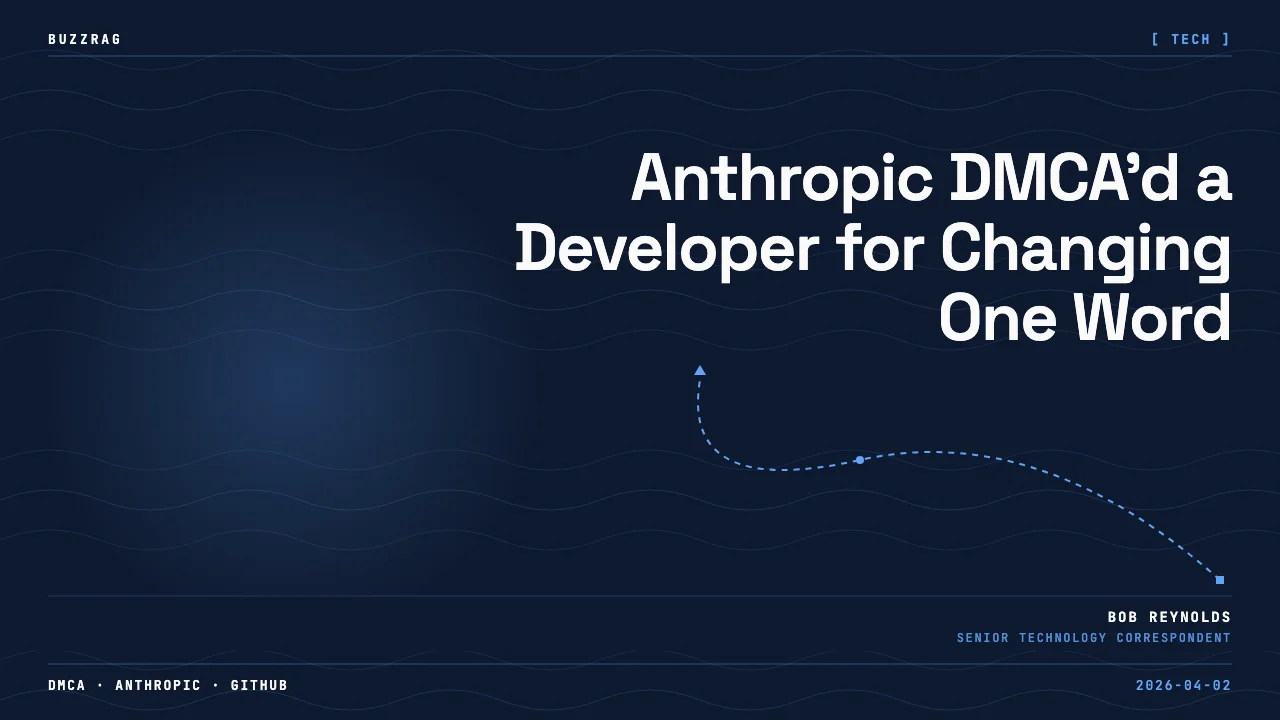 BUZZRAG

[ TECH ]

Anthropic DMCA'd a Developer for Changing One Word

BOB REYNOLDS
SENIOR TECHNOLOGY CORRESPONDENT

DMCA · ANTHROPIC · GITHUB

2026-04-02